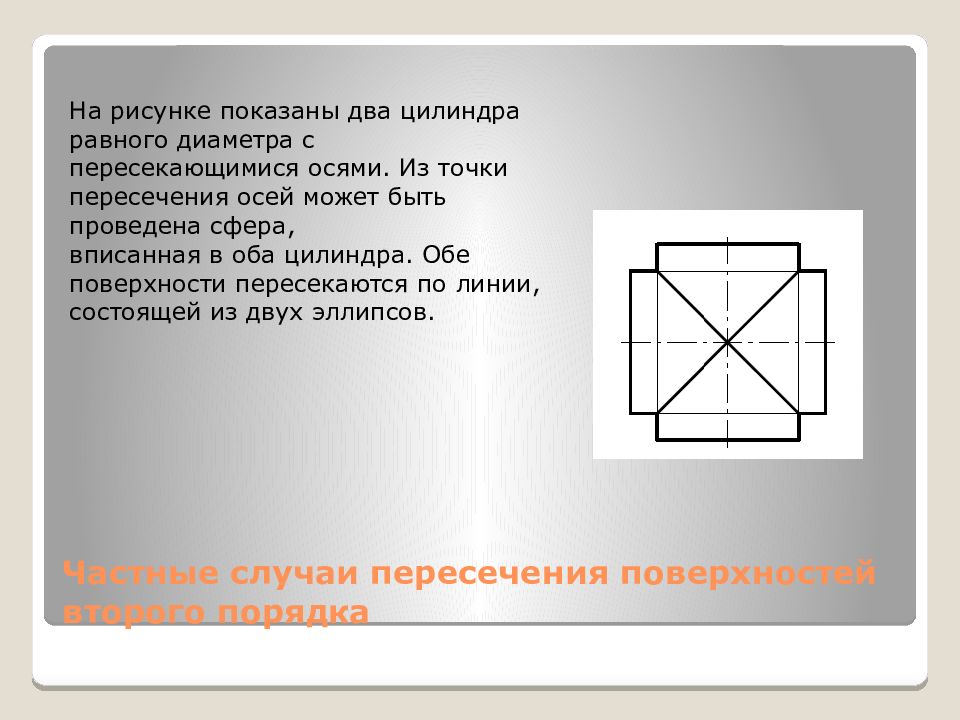 На рисунке показаны два цилиндра равного диаметра с пересекающимися осями. Из точки пересечения осей может быть проведена сфера,
вписанная в оба цилиндра. Обе поверхности пересекаются по линии, состоящей из двух эллипсов.

Частные случаи пересечения поверхностей второго порядка